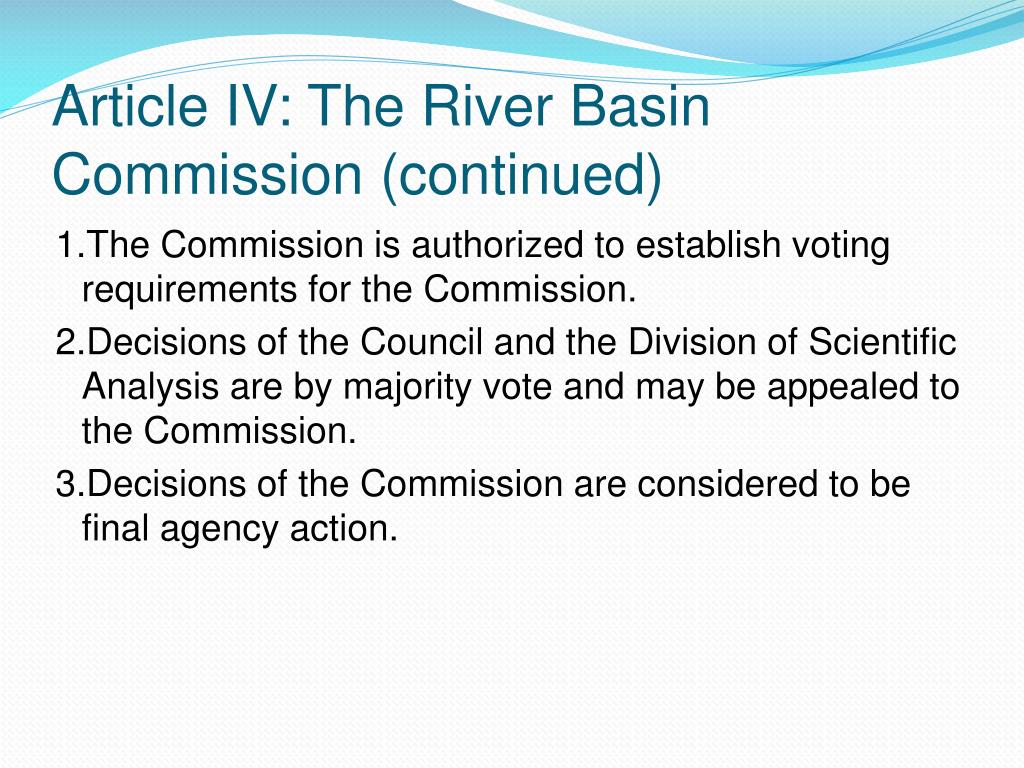 Article IV: The River Basin Commission (continued)

1.The Commission is authorized to establish voting requirements for the Commission.

2.Decisions of the Council and the Division of Scientific Analysis are by majority vote and may be appealed to the Commission.

3.Decisions of the Commission are considered to be final agency action.